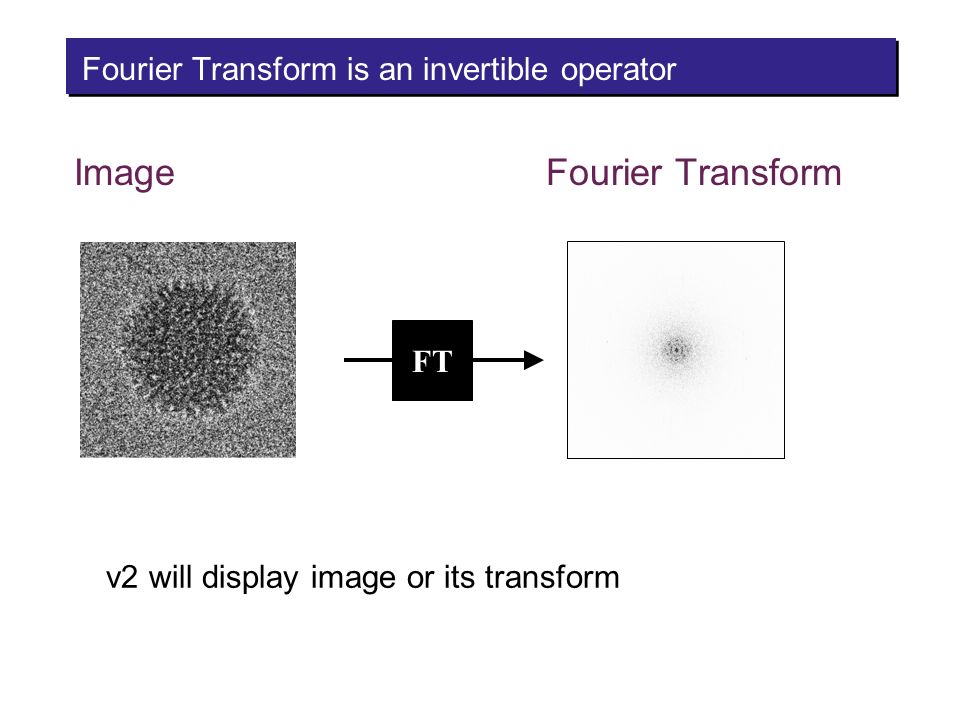 Fourier Transform is an invertible operator

Image

Fourier Transform

FT

v2 will display image or its transform